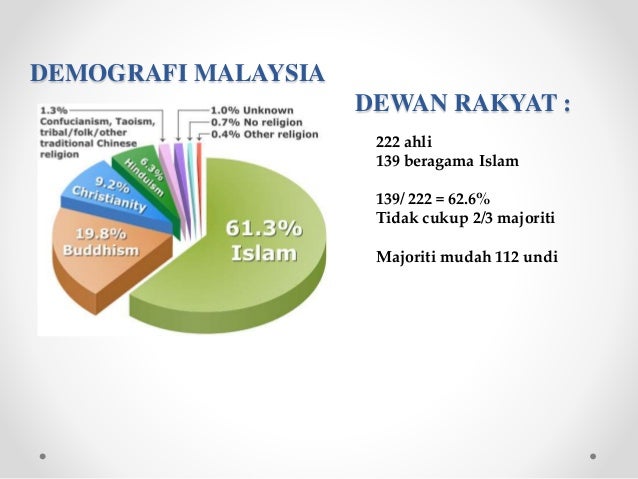 DEMOGRAFI MALAYSIA

1.3% Confucianism, Taoism, tribal/folk/other traditional Chinese religion

1.0% Unknown
0.7% No religion
0.4% Other religion

6.3% Hinduism

9.2% Christianity

19.8% Buddhism

61.3% Islam

DEWAN RAKYAT :

222 ahli
139 beragama Islam

139/ 222 = 62.6%
Tidak cukup 2/3 majoriti

Majoriti mudah 112 undi